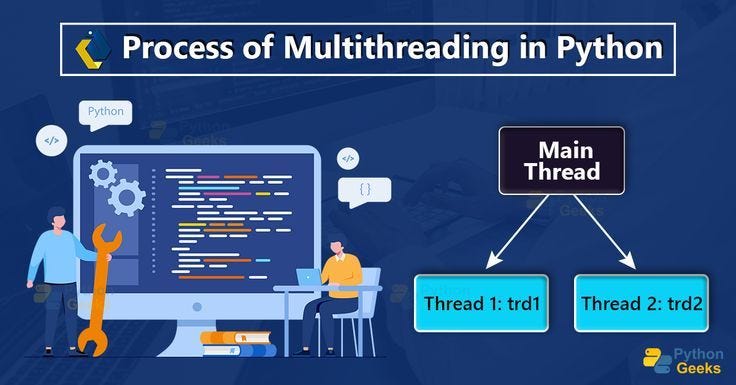 Process of Multithreading in Python

Python

</>

</>

{ }

Main Thread

Thread 1: trd1

Thread 2: trd2

Python Geeks